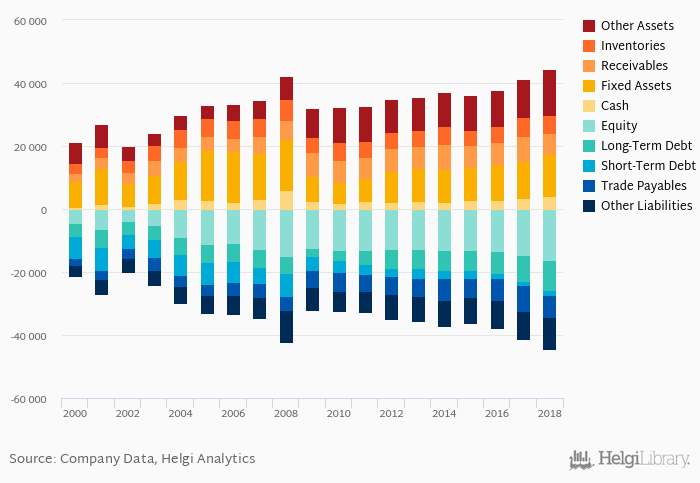 60 000
40 000
20 000
0
-20 000
-40 000
-60 000

2000
2002
2004
2006
2008
2010
2012
2014
2016
2018

Other Assets
Inventories
Receivables
Fixed Assets
Cash
Equity
Long-Term Debt
Short-Term Debt
Trade Payables
Other Liabilities

Source: Company Data, Helgi Analytics

HelgiLibrary.